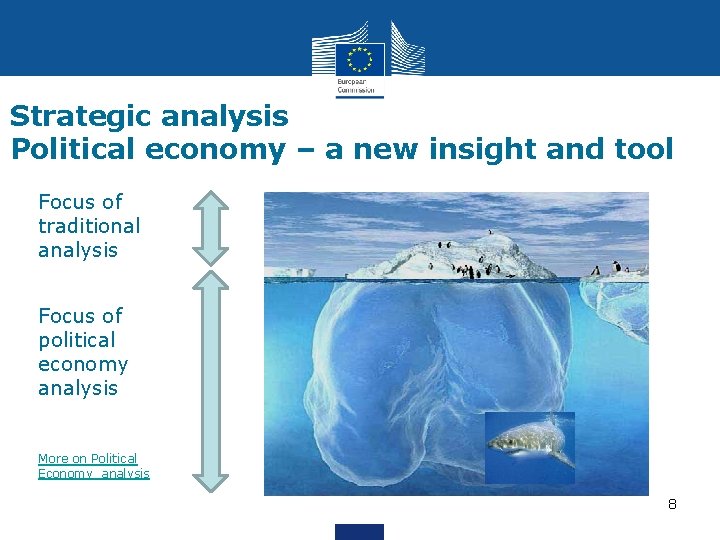 European Commission

Strategic analysis
Political economy – a new insight and tool

Focus of traditional analysis

Focus of political economy analysis

More on Political Economy analysis

8